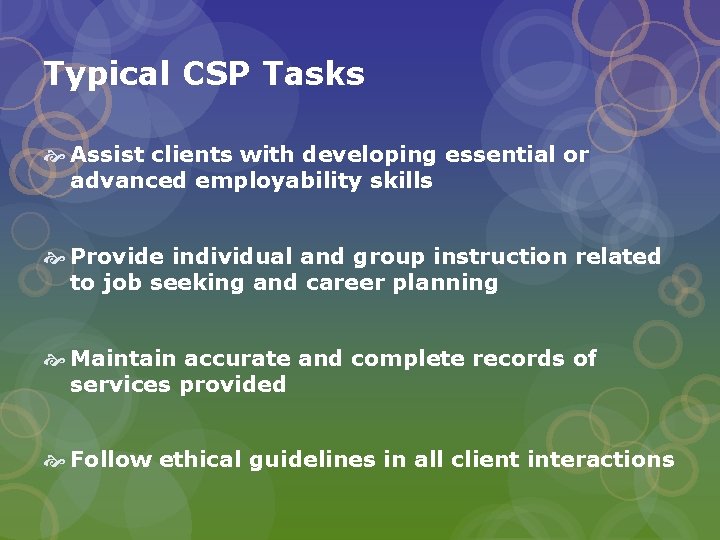 Typical CSP Tasks

Assist clients with developing essential or advanced employability skills

Provide individual and group instruction related to job seeking and career planning

Maintain accurate and complete records of services provided

Follow ethical guidelines in all client interactions